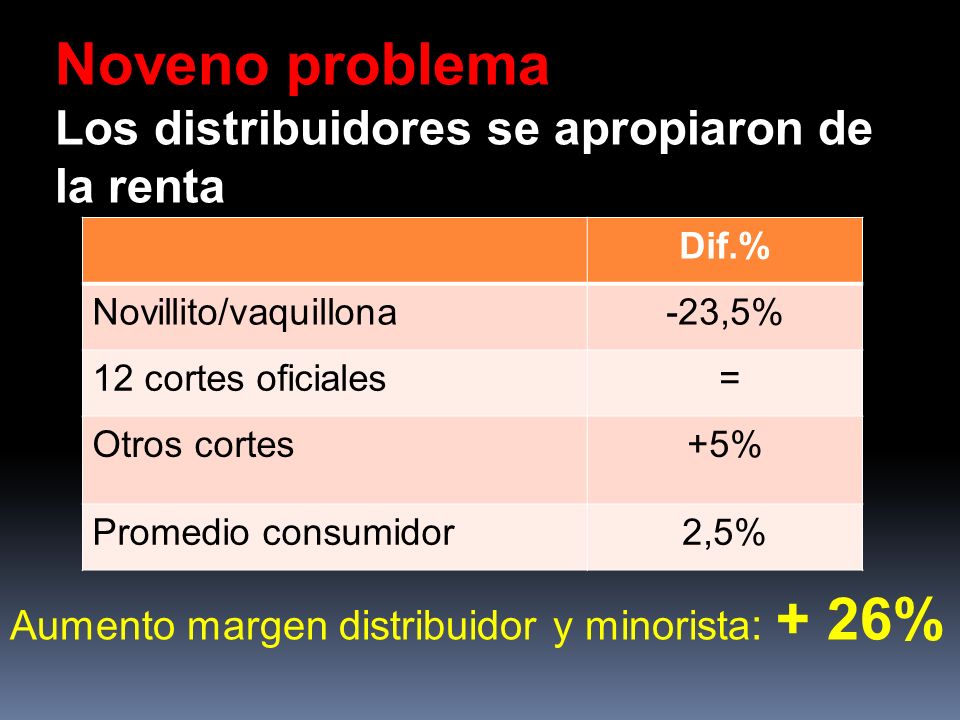 Noveno problema
Los distribuidores se apropiaron de la renta

| | Dif.% |
|---|---|
| Novillito/vaquillona | -23,5% |
| 12 cortes oficiales | = |
| Otros cortes | +5% |
| Promedio consumidor | 2,5% |

Aumento margen distribuidor y minorista: + 26%